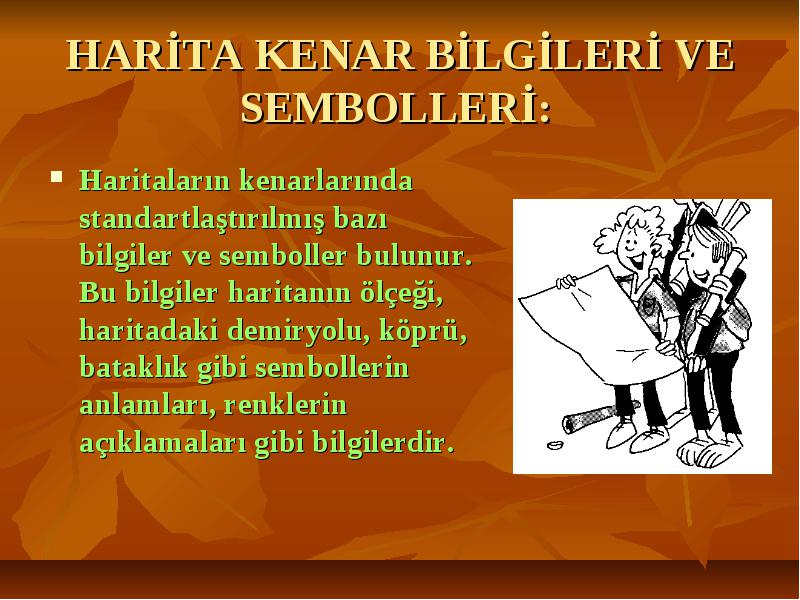 HARİTA KENAR BİLGİLERİ VE SEMBOLLERİ:

▪ Haritaların kenarlarında standartlaştırılmış bazı bilgiler ve semboller bulunur. Bu bilgiler haritanın ölçeği, haritadaki demiryolu, köprü, bataklık gibi sembollerin anlamları, renklerin açıklamaları gibi bilgilerdir.